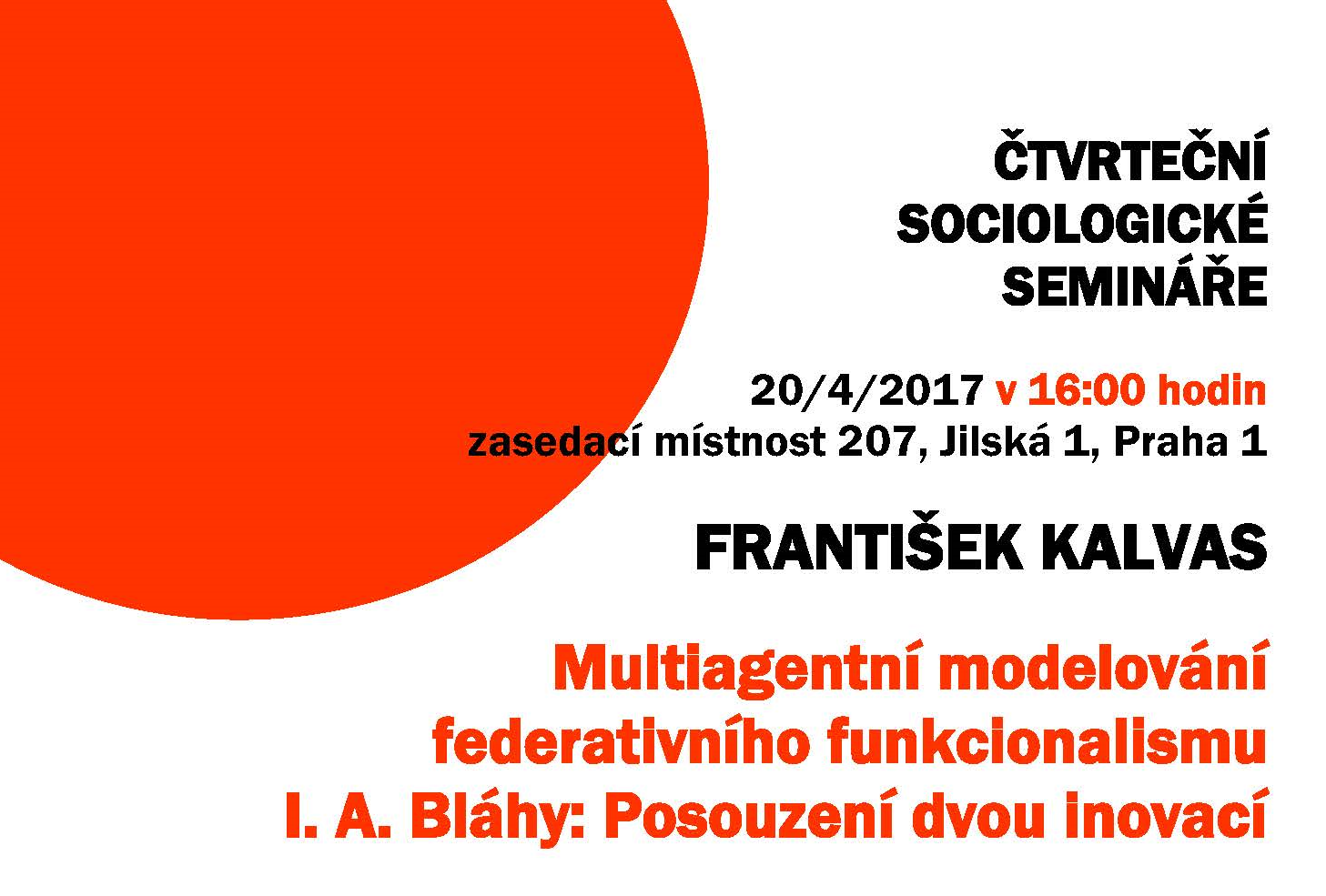 ČTVRTEČNÍ SOCIOLOGICKÉ SEMINÁŘE

20/4/2017 v 16:00 hodin
zasedací místnost 207, Jilská 1, Praha 1

FRANTIŠEK KALVAS

Multiagentní modelování federativního funkcionalismu I. A. Bláhy: Posouzení dvou inovací